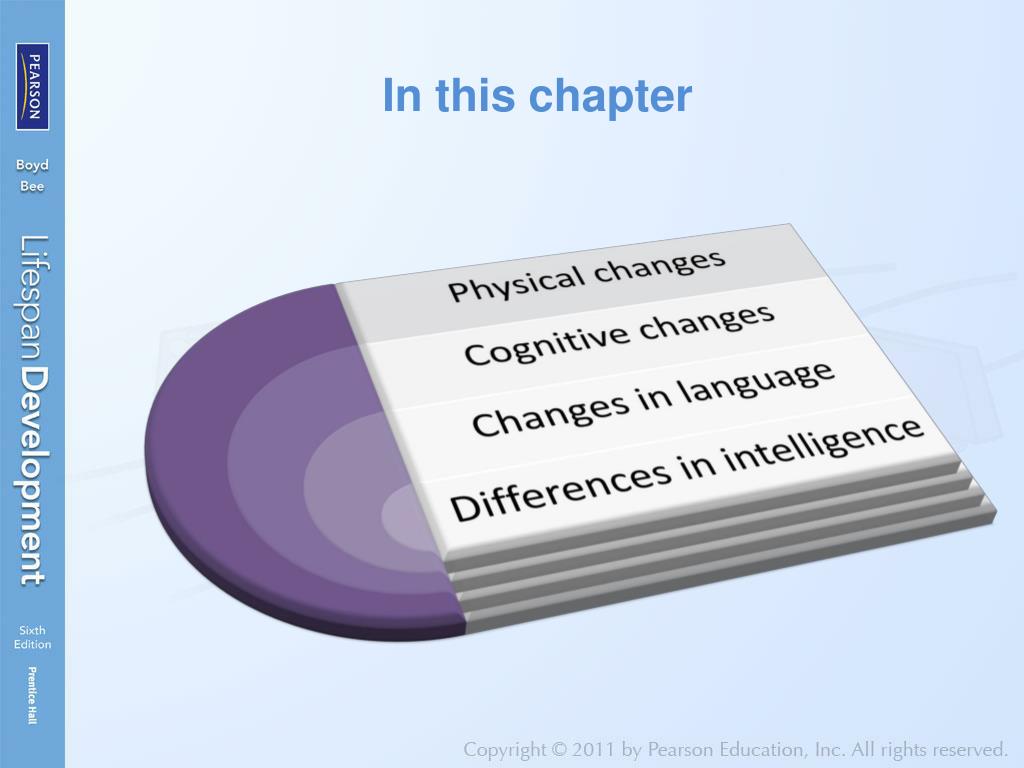 PEARSON

Boyd
Bee

Lifespan Development

Sixth Edition

Prentice Hall

In this chapter

Physical changes

Cognitive changes

Changes in language

Differences in intelligence

Copyright © 2011 by Pearson Education, Inc. All rights reserved.